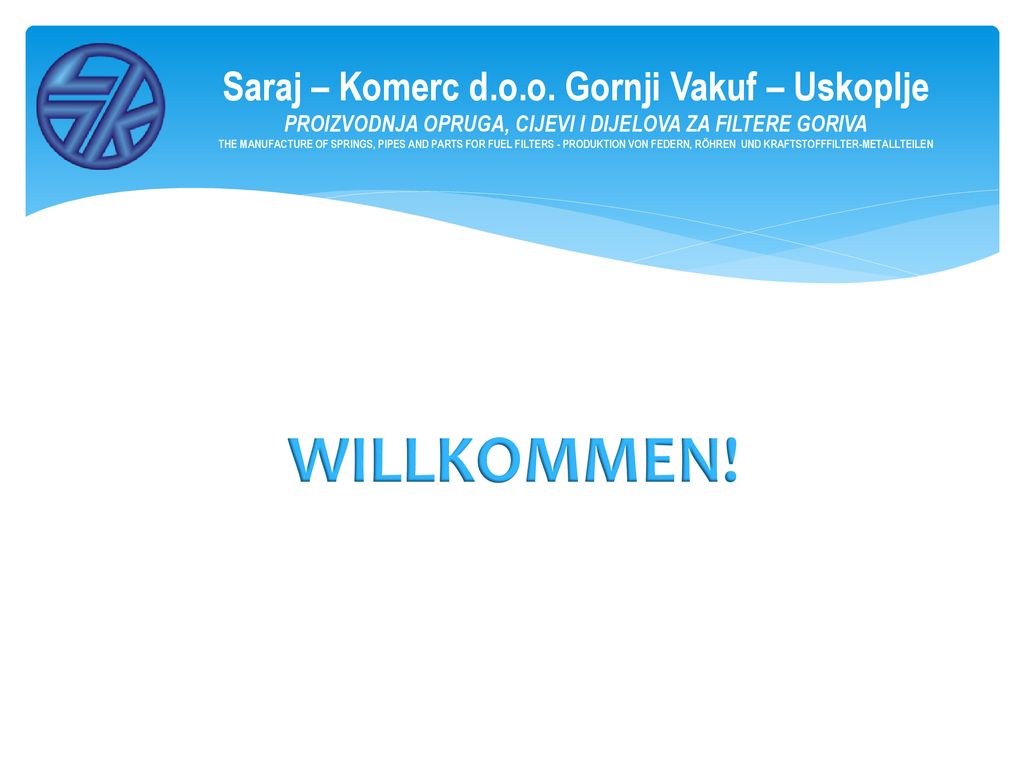 Saraj – Komerc d.o.o. Gornji Vakuf – Uskoplje
PROIZVODNJA OPRUGA, CIJEVI I DIJELOVA ZA FILTERE GORIVA
THE MANUFACTURE OF SPRINGS, PIPES AND PARTS FOR FUEL FILTERS - PRODUKTION VON FEDERN, RÖHREN UND KRAFTSTOFFFILTER-METALLTEILEN

WILLKOMMEN!